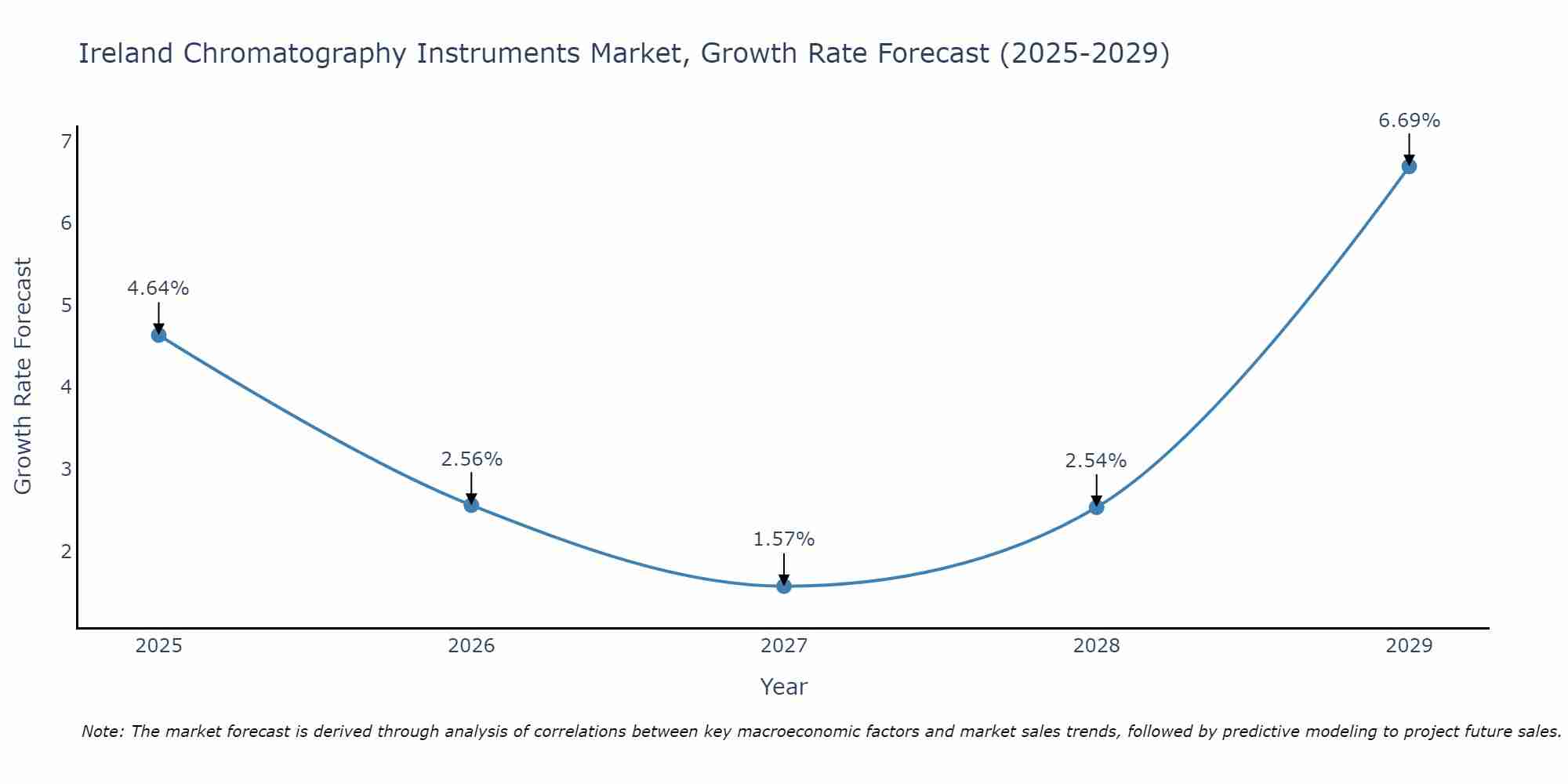 Ireland Chromatography Instruments Market, Growth Rate Forecast (2025-2029)

Growth Rate Forecast

7
6
5
4
3
2

4.64%
2.56%
1.57%
2.54%
6.69%

2025
2026
2027
2028
2029

Year

Note: The market forecast is derived through analysis of correlations between key macroeconomic factors and market sales trends, followed by predictive modeling to project future sales.